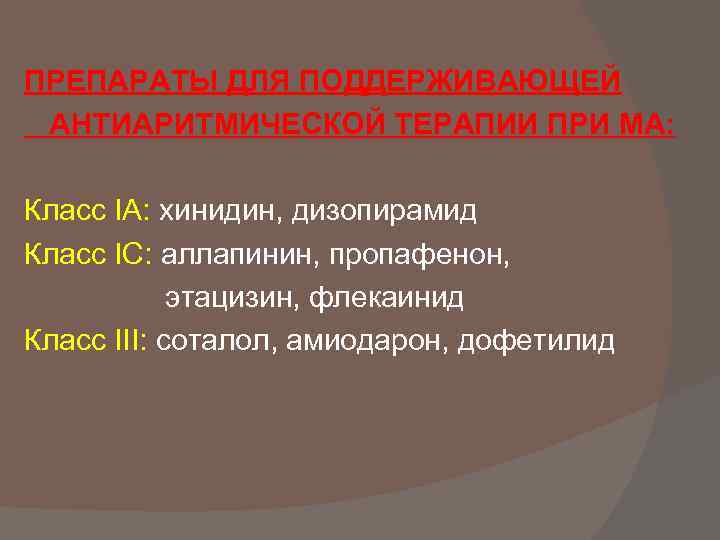 ПРЕПАРАТЫ ДЛЯ ПОДДЕРЖИВАЮЩЕЙ АНТИАРИТМИЧЕСКОЙ ТЕРАПИИ ПРИ МА:

Класс IA: хинидин, дизопирамид
Класс IC: аллапинин, пропафенон, этацизин, флекаинид
Класс III: соталол, амиодарон, дофетилид